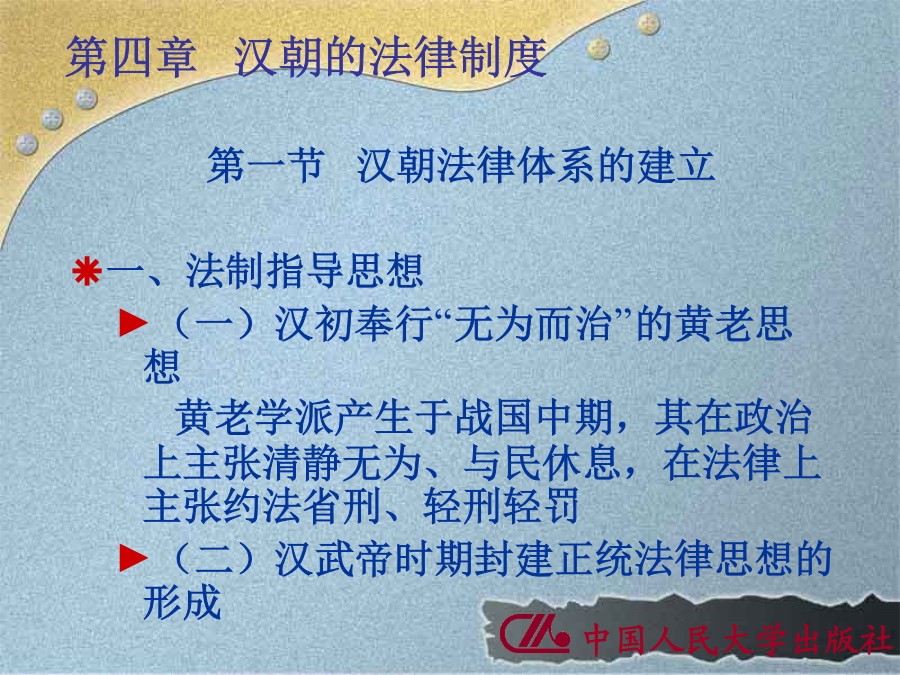 第四章　汉朝的法律制度

第一节　汉朝法律体系的建立

一、法制指导思想

（一）汉初奉行“无为而治”的黄老思想

黄老学派产生于战国中期，其在政治上主张清静无为、与民休息，在法律上主张约法省刑、轻刑轻罚

（二）汉武帝时期封建正统法律思想的形成

中国人民大学出版社